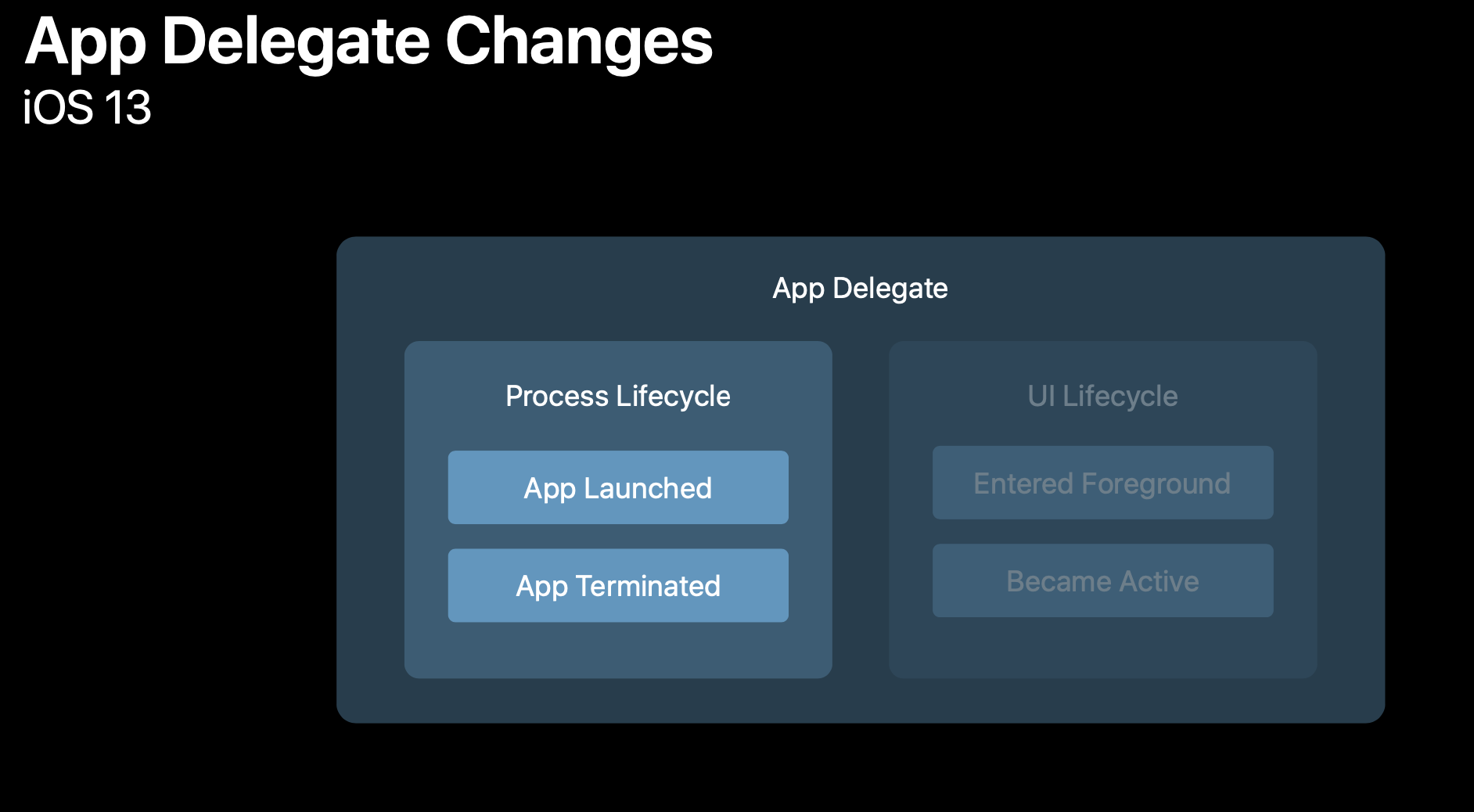 App Delegate Changes
iOS 13

App Delegate

Process Lifecycle

App Launched

App Terminated

UI Lifecycle

Entered Foreground

Became Active